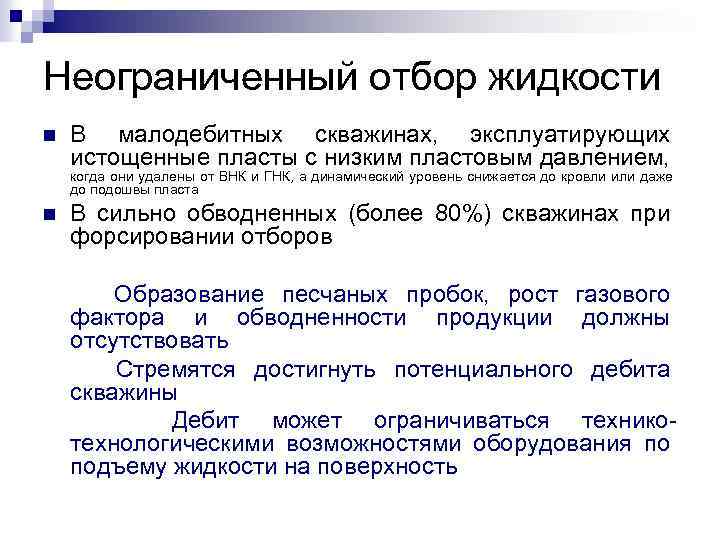 Неограниченный отбор жидкости

В малодебитных скважинах, эксплуатирующих истощенные пласты с низким пластовым давлением, когда они удалены от ВНК и ГНК, а динамический уровень снижается до кровли или даже до подошвы пласта

В сильно обводненных (более 80%) скважинах при форсировании отборов

Образование песчаных пробок, рост газового фактора и обводненности продукции должны отсутствовать

Стремятся достигнуть потенциального дебита скважины

Дебит может ограничиваться технико-технологическими возможностями оборудования по подъему жидкости на поверхность